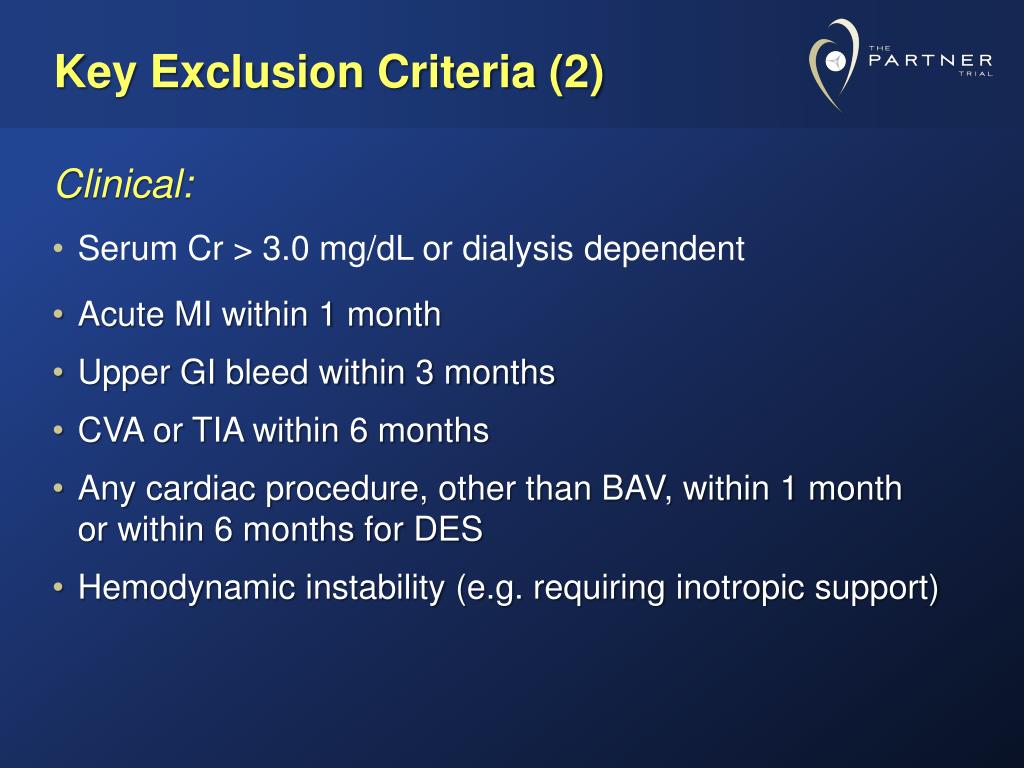 Key Exclusion Criteria (2)

THE PARTNER TRIAL

Clinical:

• Serum Cr > 3.0 mg/dL or dialysis dependent
• Acute MI within 1 month
• Upper GI bleed within 3 months
• CVA or TIA within 6 months
• Any cardiac procedure, other than BAV, within 1 month or within 6 months for DES
• Hemodynamic instability (e.g. requiring inotropic support)